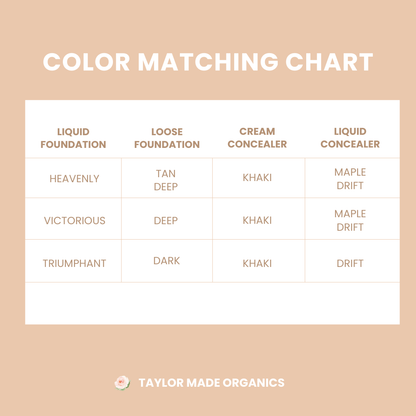 COLOR MATCHING CHART

| LIQUID FOUNDATION | LOOSE FOUNDATION | CREAM CONCEALER | LIQUID CONCEALER |
|---|---|---|---|
| HEAVENLY | TAN DEEP | KHAKI | MAPLE DRIFT |
| VICTORIOUS | DEEP | KHAKI | MAPLE DRIFT |
| TRIUMPHANT | DARK | KHAKI | DRIFT |

TAYLOR MADE ORGANICS